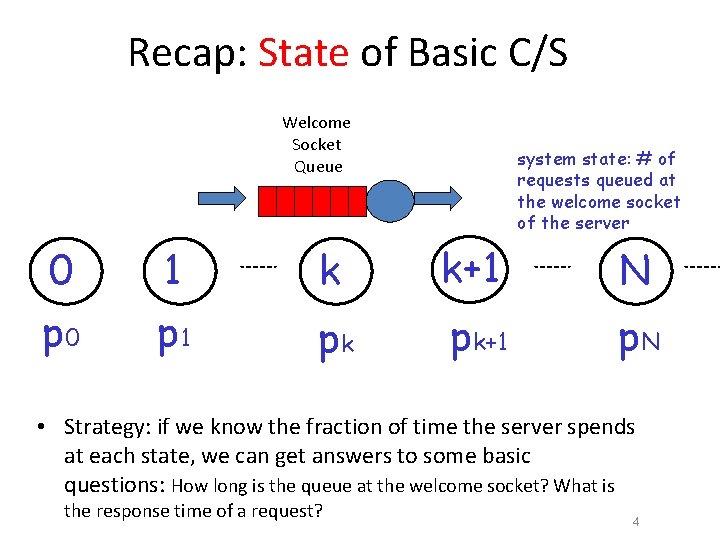 Recap: State of Basic C/S

Welcome Socket Queue

system state: # of requests queued at the welcome socket of the server

0 1 ------ k k+1 ------ N ------

$p_0$ $p_1$ $p_k$ $p_{k+1}$ $p_N$

• Strategy: if we know the fraction of time the server spends at each state, we can get answers to some basic questions: How long is the queue at the welcome socket? What is the response time of a request?

4